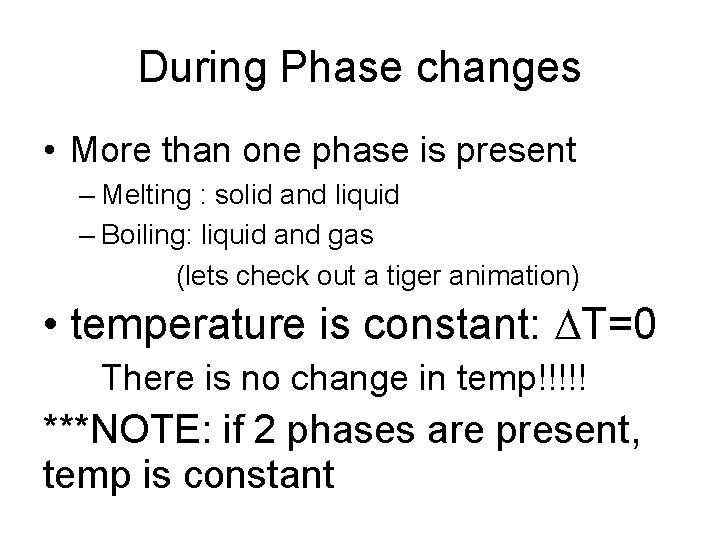 During Phase changes

• More than one phase is present

– Melting : solid and liquid

– Boiling: liquid and gas

(lets check out a tiger animation)

• temperature is constant: $\Delta T=0$

There is no change in temp!!!!!

***NOTE: if 2 phases are present, temp is constant